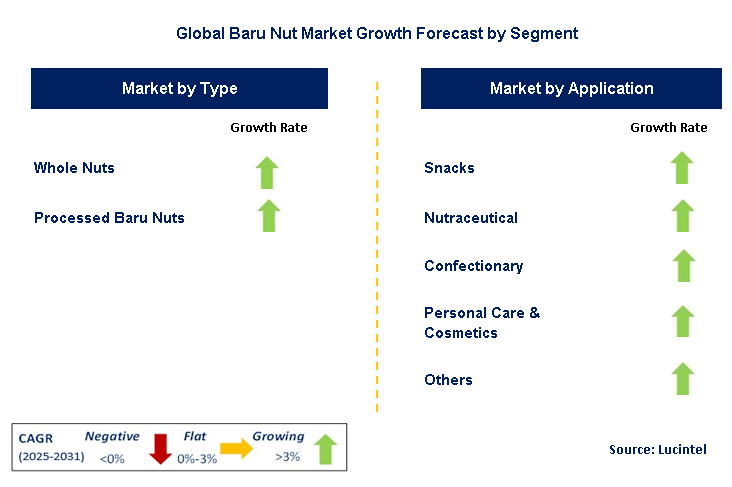 Global Baru Nut Market Growth Forecast by Segment

Market by Type

Growth Rate

Whole Nuts

Processed Baru Nuts

Market by Application

Growth Rate

Snacks

Nutraceutical

Confectionary

Personal Care & Cosmetics

Others

CAGR (2025-2031)

Negative <0%

Flat 0%-3%

Growing >3%

Source: Lucintel